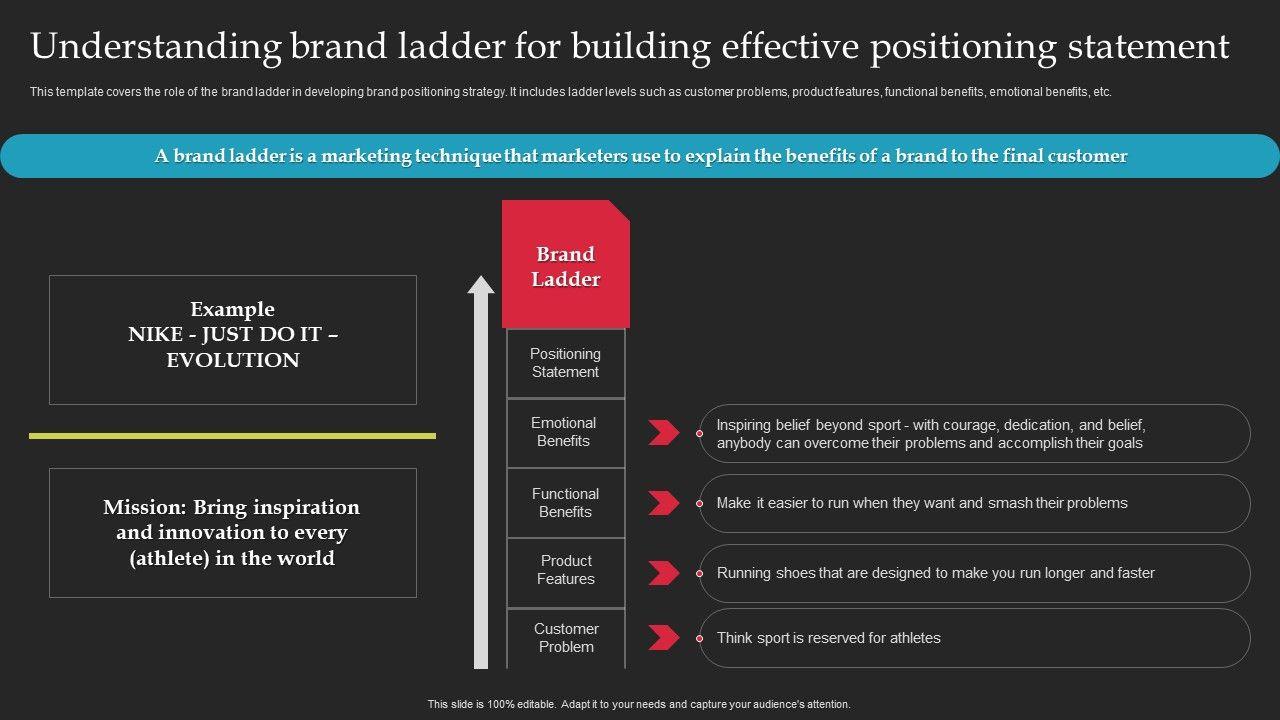 Understanding brand ladder for building effective positioning statement

This template covers the role of the brand ladder in developing brand positioning strategy. It includes ladder levels such as customer problems, product features, functional benefits, emotional benefits, etc.

A brand ladder is a marketing technique that marketers use to explain the benefits of a brand to the final customer

Example
NIKE - JUST DO IT – EVOLUTION

Mission: Bring inspiration and innovation to every (athlete) in the world

Brand Ladder

Positioning Statement

Emotional Benefits

Inspiring belief beyond sport - with courage, dedication, and belief, anybody can overcome their problems and accomplish their goals

Functional Benefits

Make it easier to run when they want and smash their problems

Product Features

Running shoes that are designed to make you run longer and faster

Customer Problem

Think sport is reserved for athletes

This slide is 100% editable. Adapt it to your needs and capture your audience's attention.